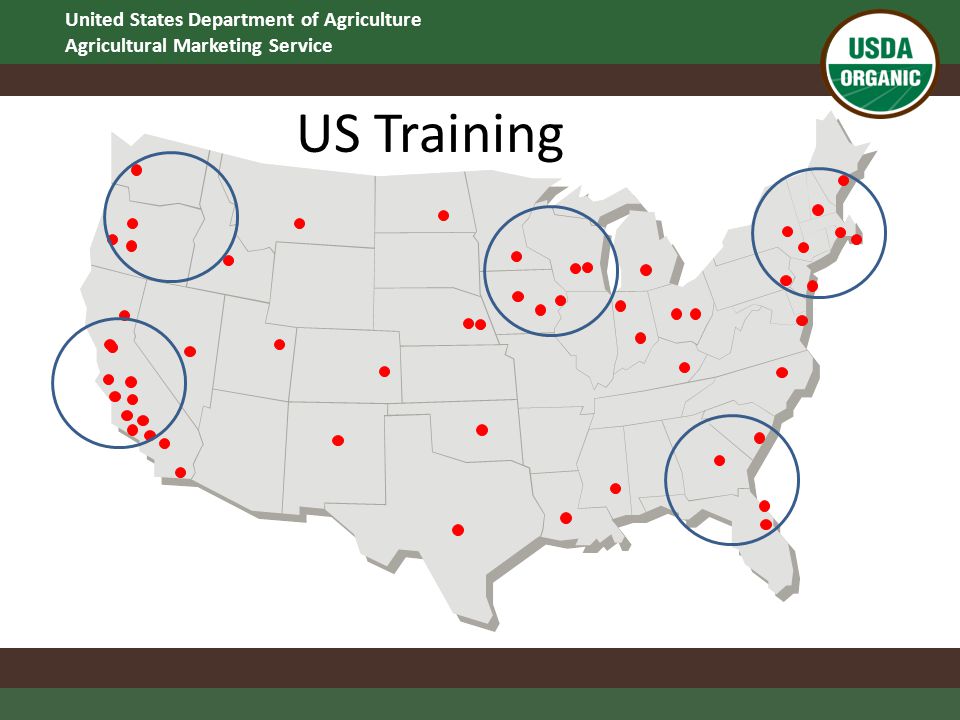 United States Department of Agriculture
Agricultural Marketing Service

USDA ORGANIC

US Training